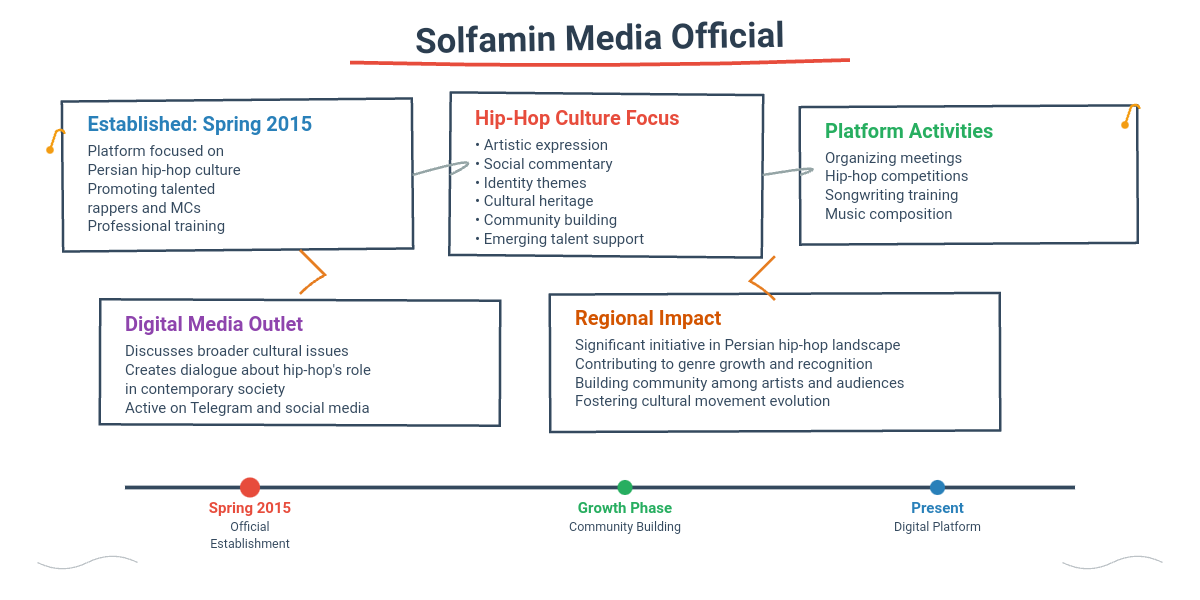 Solfamin Media Official

Established: Spring 2015
Platform focused on Persian hip-hop culture
Promoting talented rappers and MCs
Professional training

Hip-Hop Culture Focus
• Artistic expression
• Social commentary
• Identity themes
• Cultural heritage
• Community building
• Emerging talent support

Platform Activities
Organizing meetings
Hip-hop competitions
Songwriting training
Music composition

Digital Media Outlet
Discusses broader cultural issues
Creates dialogue about hip-hop's role in contemporary society
Active on Telegram and social media

Regional Impact
Significant initiative in Persian hip-hop landscape
Contributing to genre growth and recognition
Building community among artists and audiences
Fostering cultural movement evolution

Spring 2015
Official Establishment

Growth Phase
Community Building

Present
Digital Platform